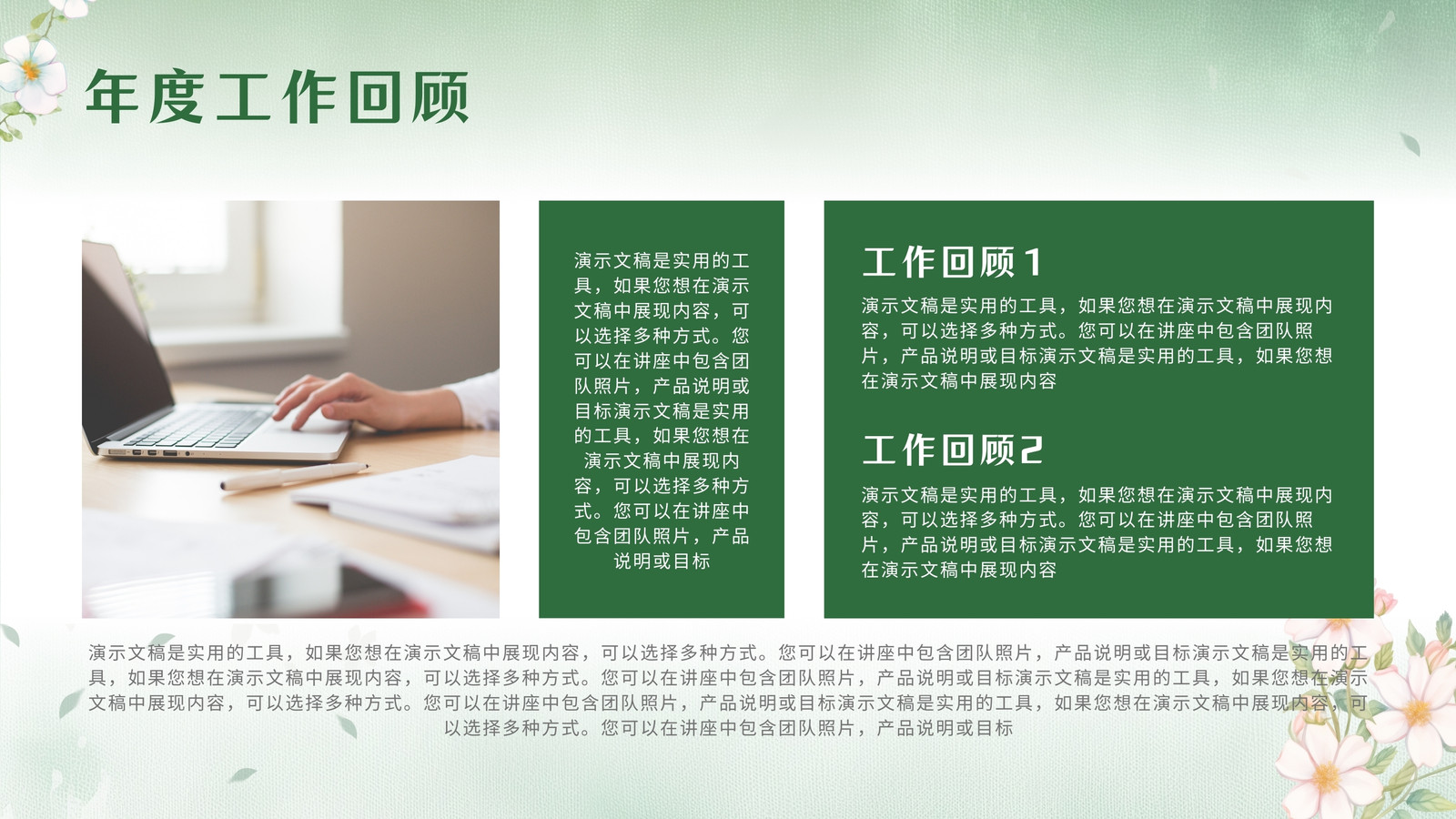 年度工作回顾

演示文稿是实用的工具，如果您想在演示文稿中展现内容，可以选择多种方式。您可以在讲座中包含团队照片，产品说明或目标演示文稿是实用的工具，如果您想在演示文稿中展现内容，可以选择多种方式。您可以在讲座中包含团队照片，产品说明或目标

工作回顾1

演示文稿是实用的工具，如果您想在演示文稿中展现内容，可以选择多种方式。您可以在讲座中包含团队照片，产品说明或目标演示文稿是实用的工具，如果您想在演示文稿中展现内容

工作回顾2

演示文稿是实用的工具，如果您想在演示文稿中展现内容，可以选择多种方式。您可以在讲座中包含团队照片，产品说明或目标演示文稿是实用的工具，如果您想在演示文稿中展现内容

演示文稿是实用的工具，如果您想在演示文稿中展现内容，可以选择多种方式。您可以在讲座中包含团队照片，产品说明或目标演示文稿是实用的工具，如果您想在演示文稿中展现内容，可以选择多种方式。您可以在讲座中包含团队照片，产品说明或目标演示文稿是实用的工具，如果您想在演示文稿中展现内容，可以选择多种方式。您可以在讲座中包含团队照片，产品说明或目标演示文稿是实用的工具，如果您想在演示文稿中展现内容，可以选择多种方式。您可以在讲座中包含团队照片，产品说明或目标